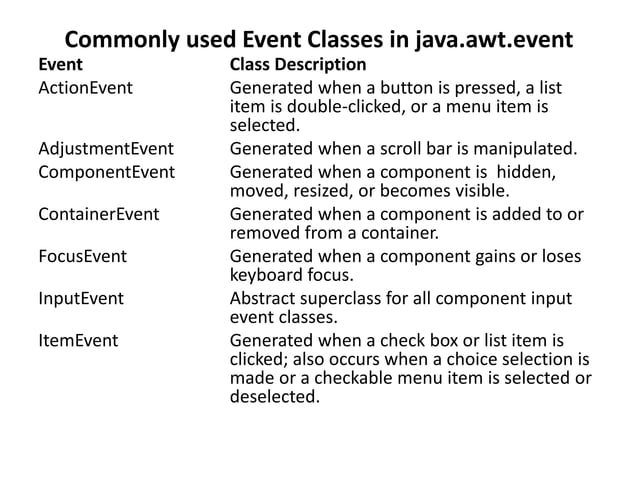 Commonly used Event Classes in java.awt.event

| Event | Class Description |
|---|---|
| ActionEvent | Generated when a button is pressed, a list item is double-clicked, or a menu item is selected. |
| AdjustmentEvent | Generated when a scroll bar is manipulated. |
| ComponentEvent | Generated when a component is hidden, moved, resized, or becomes visible. |
| ContainerEvent | Generated when a component is added to or removed from a container. |
| FocusEvent | Generated when a component gains or loses keyboard focus. |
| InputEvent | Abstract superclass for all component input event classes. |
| ItemEvent | Generated when a check box or list item is clicked; also occurs when a choice selection is made or a checkable menu item is selected or deselected. |